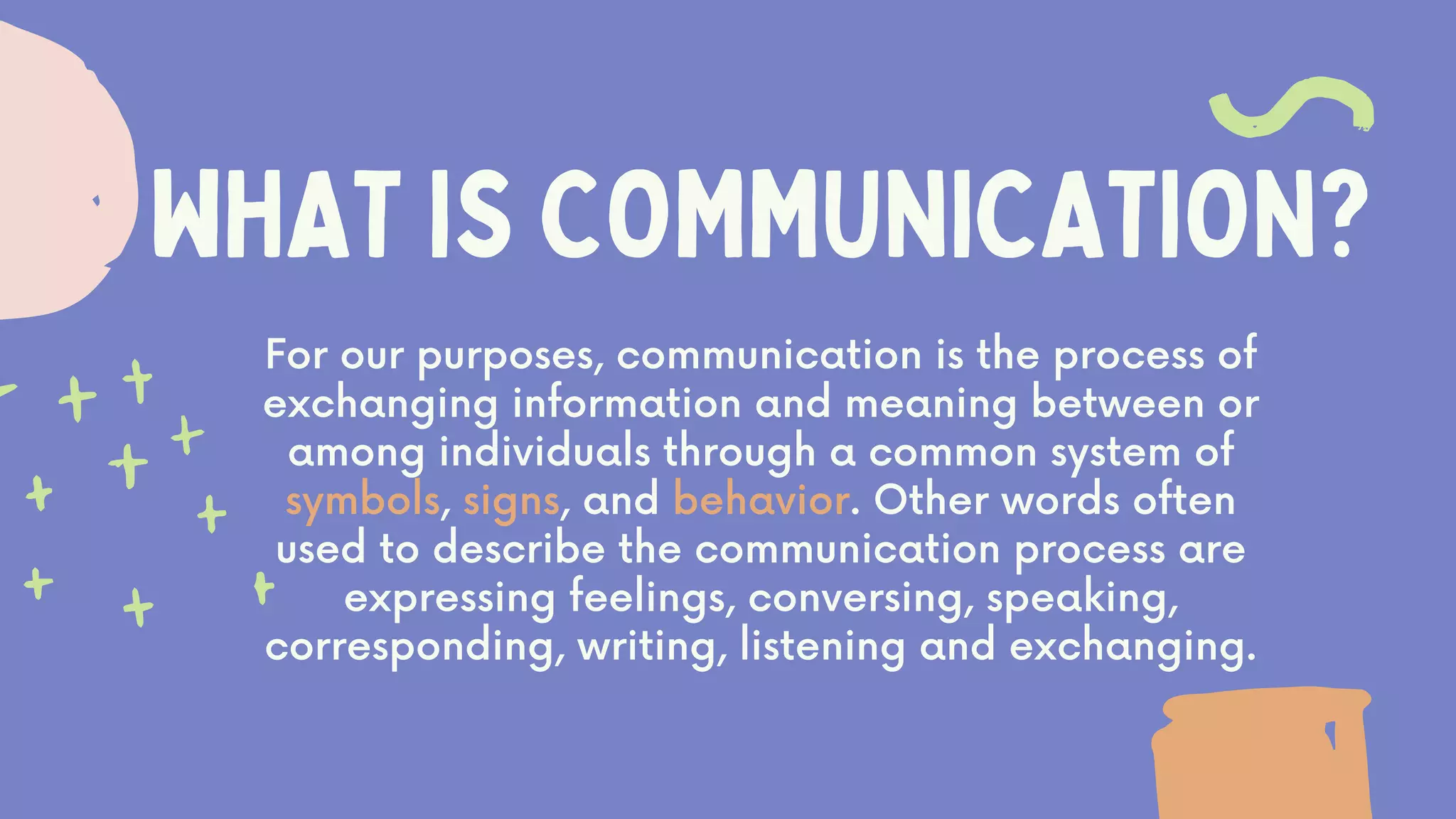 WHAT IS COMMUNICATION?

For our purposes, communication is the process of exchanging information and meaning between or among individuals through a common system of symbols, signs, and behavior. Other words often used to describe the communication process are expressing feelings, conversing, speaking, corresponding, writing, listening and exchanging.